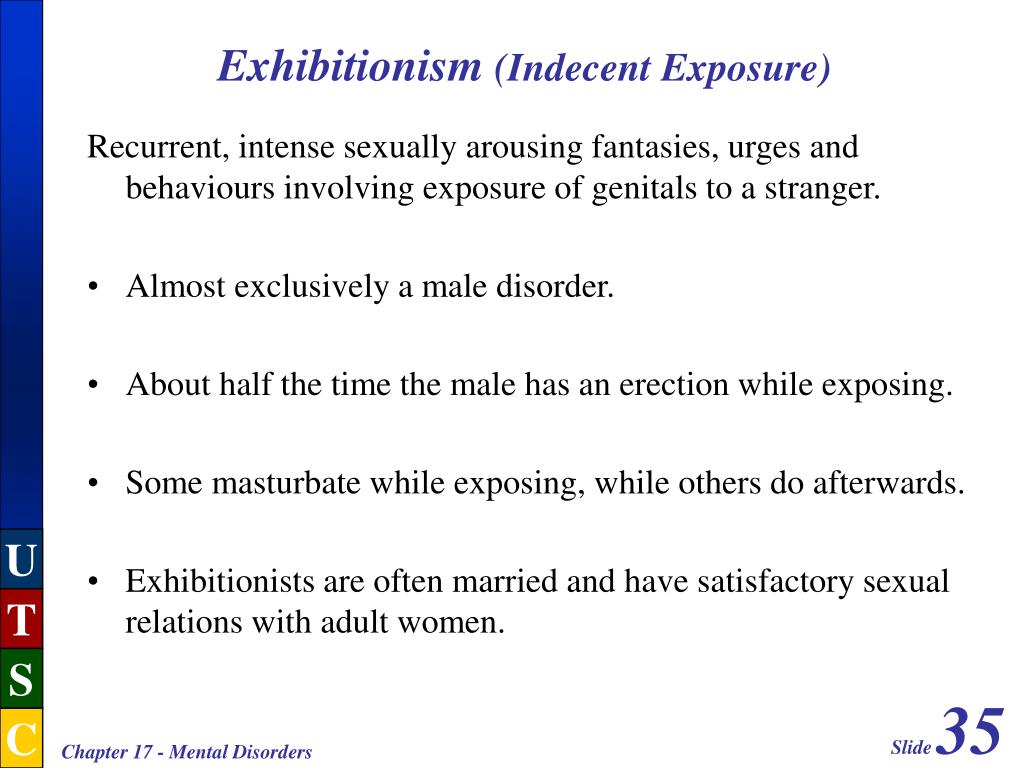 Exhibitionism (Indecent Exposure)

Recurrent, intense sexually arousing fantasies, urges and behaviours involving exposure of genitals to a stranger.

• Almost exclusively a male disorder.

• About half the time the male has an erection while exposing.

• Some masturbate while exposing, while others do afterwards.

• Exhibitionists are often married and have satisfactory sexual relations with adult women.

U
T
S
C

Chapter 17 - Mental Disorders

Slide 35